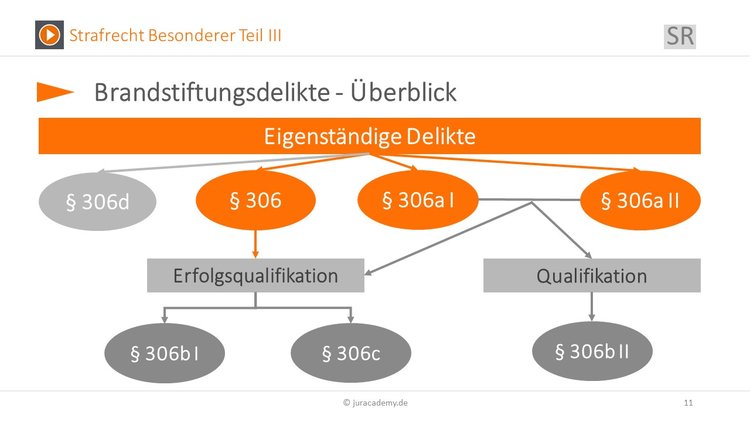 Strafrecht Besonderer Teil III

SR

Brandstiftungsdelikte - Überblick

Eigenständige Delikte

§ 306d

§ 306

§ 306a I

§ 306a II

Erfolgsqualifikation

Qualifikation

§ 306b I

§ 306c

§ 306b II

© juracademy.de

11